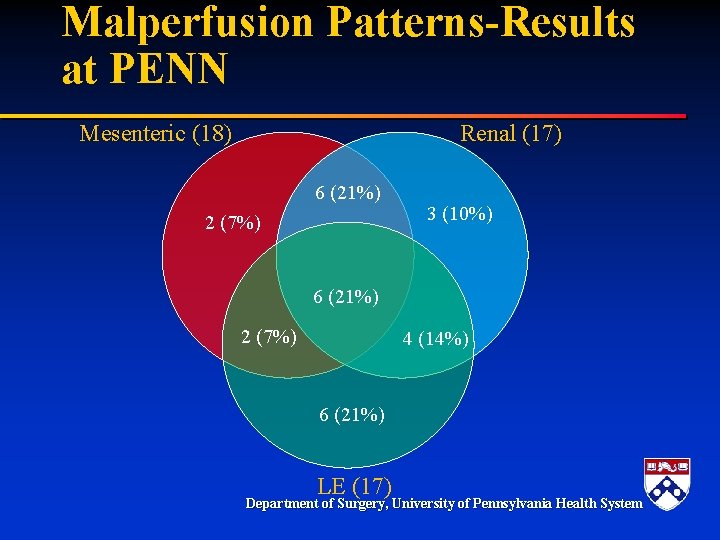 Malperfusion Patterns-Results at PENN

Mesenteric (18)

Renal (17)

6 (21%)

2 (7%)

3 (10%)

6 (21%)

2 (7%)

4 (14%)

6 (21%)

LE (17)

Department of Surgery, University of Pennsylvania Health System